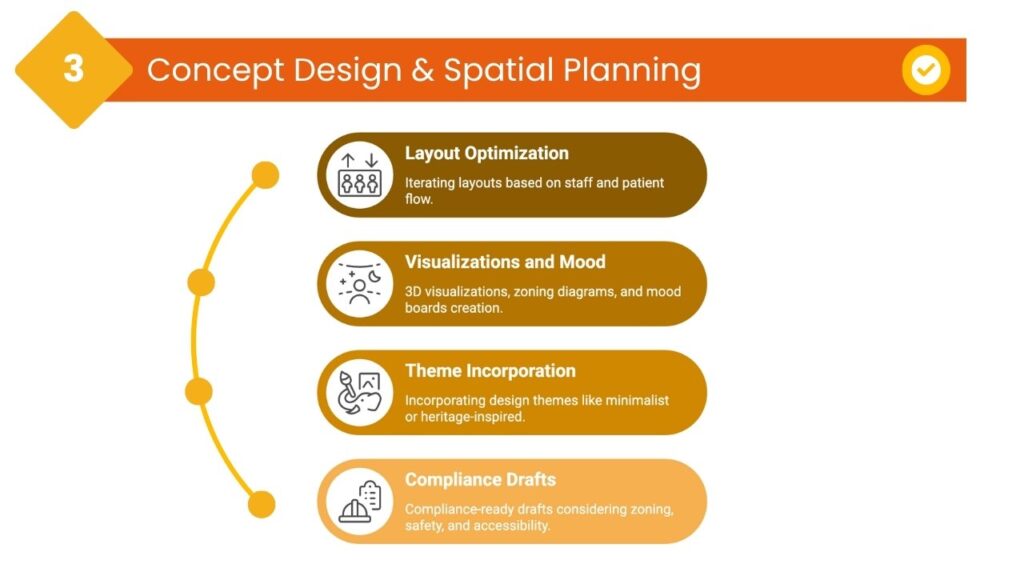 3

Concept Design & Spatial Planning

Layout Optimization

Iterating layouts based on staff and patient flow.

Visualizations and Mood

3D visualizations, zoning diagrams, and mood boards creation.

Theme Incorporation

Incorporating design themes like minimalist or heritage-inspired.

Compliance Drafts

Compliance-ready drafts considering zoning, safety, and accessibility.